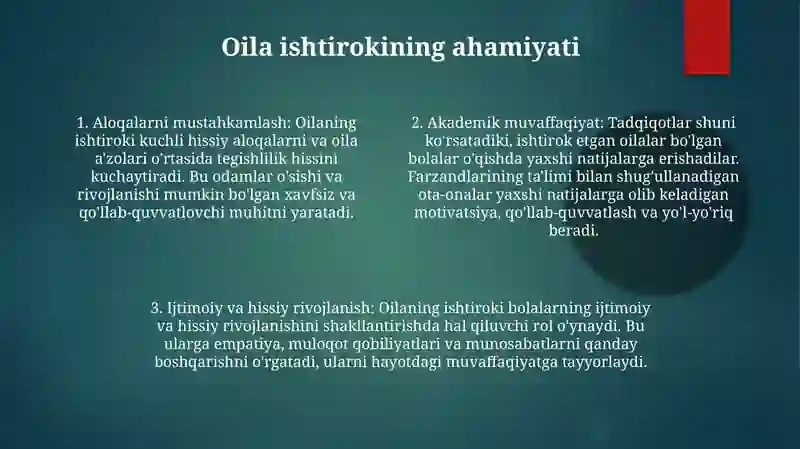 Oila ishtirokining ahamiyati

1. Aloqalarni mustahkamlash: Oilaning ishtiroki kuchli hissiy aloqalarni va oila a'zolari o'rtasida tegishlilik hissini kuchaytiradi. Bu odamlar o'sishi va rivojlanishi mumkin bo'lgan xavfsiz va qo'llab-quvvatlovchi muhitni yaratadi.

2. Akademik muvaffaqiyat: Tadqiqotlar shuni ko'rsatadiki, ishtirok etgan oilalar bo'lgan bolalar o'qishda yaxshi natijalarga erishadilar. Farzandlarining ta'limi bilan shug'ullanadigan ota-onalar yaxshi natijalarga olib keladigan motivatsiya, qo'llab-quvvatlash va yo'l-yo'riq beradi.

3. Ijtimoiy va hissiy rivojlanish: Oilaning ishtiroki bolalarning ijtimoiy va hissiy rivojlanishini shakllantirishda hal qiluvchi rol o'ynaydi. Bu ularga empatiya, muloqot qobiliyatlari va munosabatlarni qanday boshqarishni o'rgatadi, ularni hayotdagi muvaffaqiyatga tayyorlaydi.